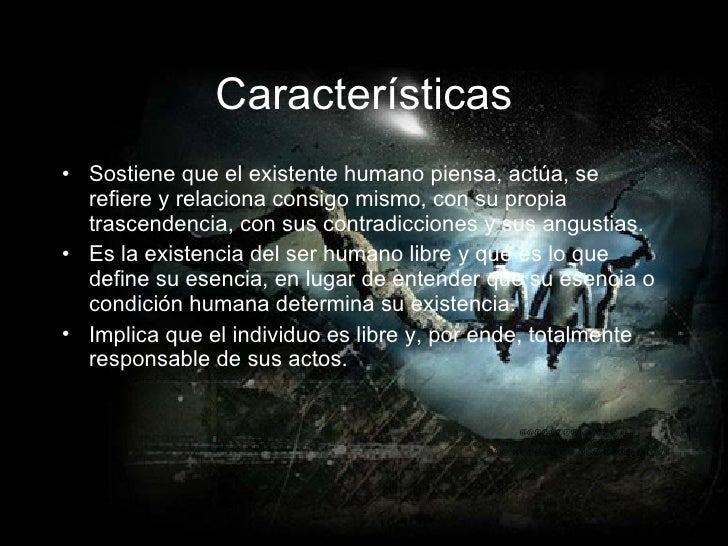 Características

• Sostiene que el existente humano piensa, actúa, se refiere y relaciona consigo mismo, con su propia trascendencia, con sus contradicciones y sus angustias.
• Es la existencia del ser humano libre y que es lo que define su esencia, en lugar de entender que su esencia o condición humana determina su existencia.
• Implica que el individuo es libre y, por ende, totalmente responsable de sus actos.